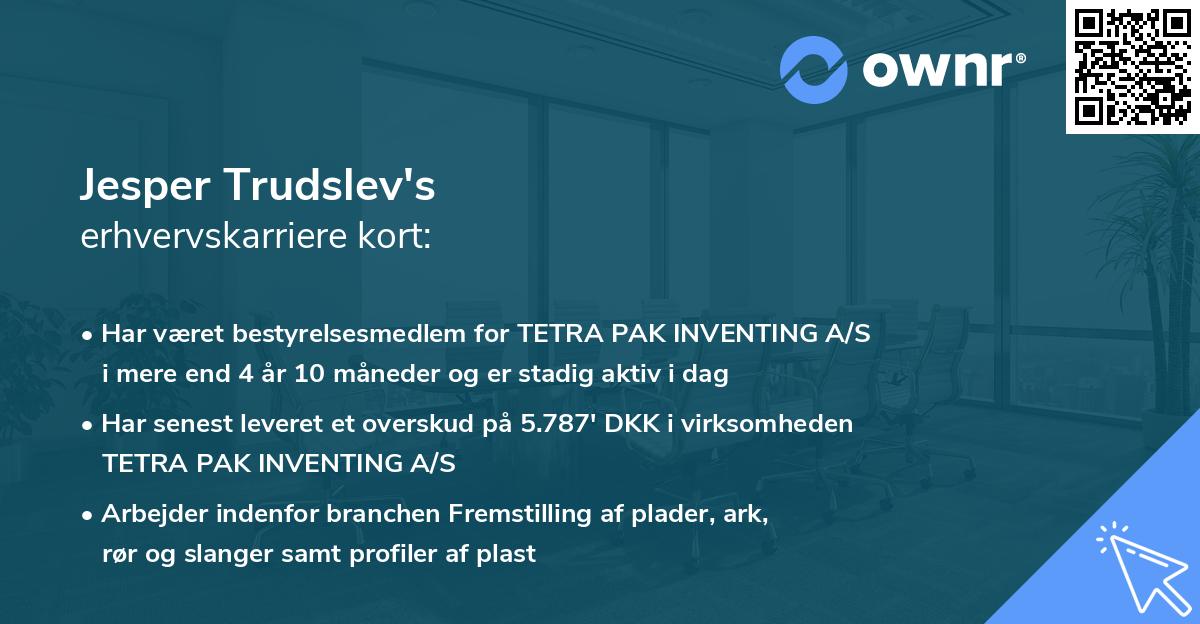 ownr®

Jesper Trudslev's
erhvervskarriere kort:

• Har været bestyrelsesmedlem for TETRA PAK INVENTING A/S i mere end 4 år 10 måneder og er stadig aktiv i dag

• Har senest leveret et overskud på 5.787' DKK i virksomheden TETRA PAK INVENTING A/S

• Arbejder indenfor branchen Fremstilling af plader, ark, rør og slanger samt profiler af plast